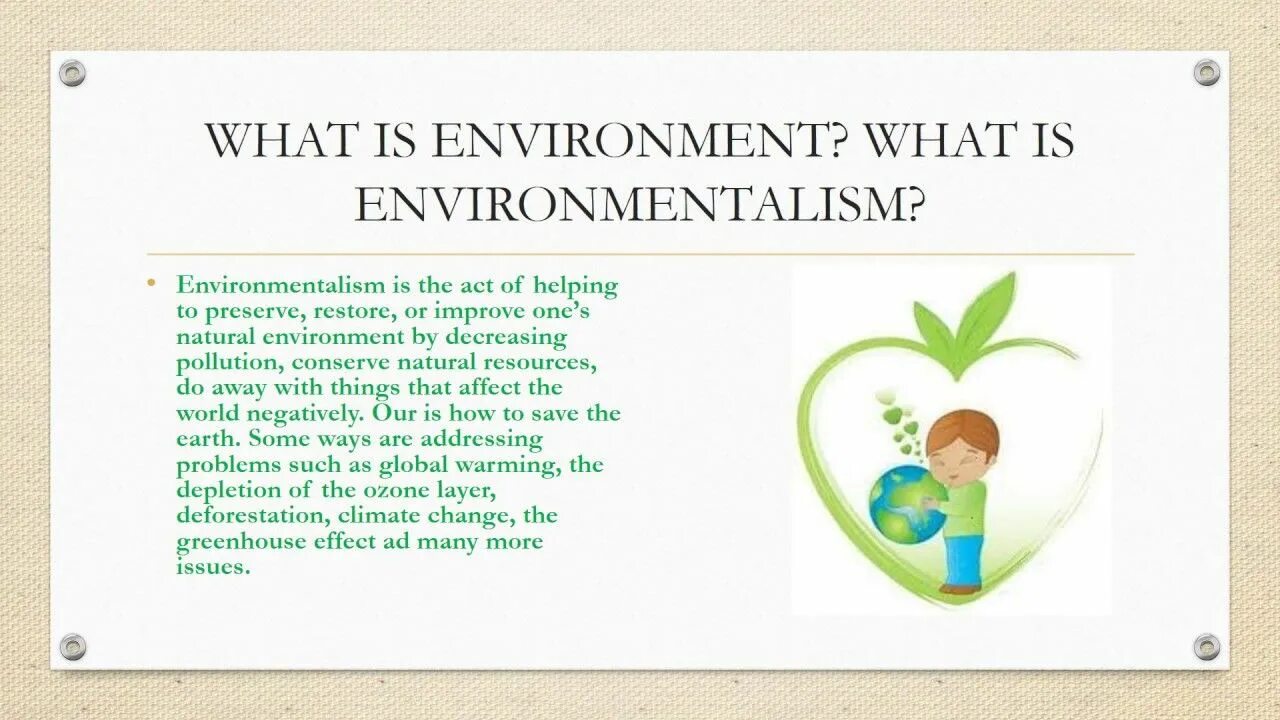 WHAT IS ENVIRONMENT? WHAT IS ENVIRONMENTALISM?

• Environmentalism is the act of helping to preserve, restore, or improve one's natural environment by decreasing pollution, conserve natural resources, do away with things that affect the world negatively. Our is how to save the earth. Some ways are addressing problems such as global warming, the depletion of the ozone layer, deforestation, climate change, the greenhouse effect ad many more issues.